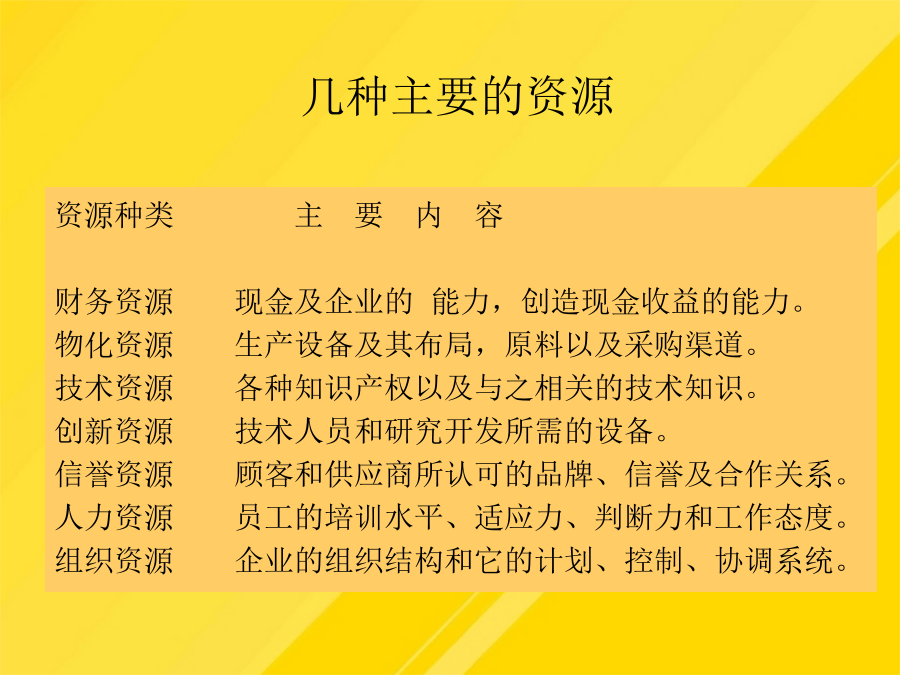 几种主要的资源

| 资源种类 | 主 要 内 容 |
|---|---|
| 财务资源 | 现金及企业的 能力，创造现金收益的能力。 |
| 物化资源 | 生产设备及其布局，原料以及采购渠道。 |
| 技术资源 | 各种知识产权以及与之相关的技术知识。 |
| 创新资源 | 技术人员和研究开发所需的设备。 |
| 信誉资源 | 顾客和供应商所认可的品牌、信誉及合作关系。 |
| 人力资源 | 员工的培训水平、适应力、判断力和工作态度。 |
| 组织资源 | 企业的组织结构和它的计划、控制、协调系统。 |